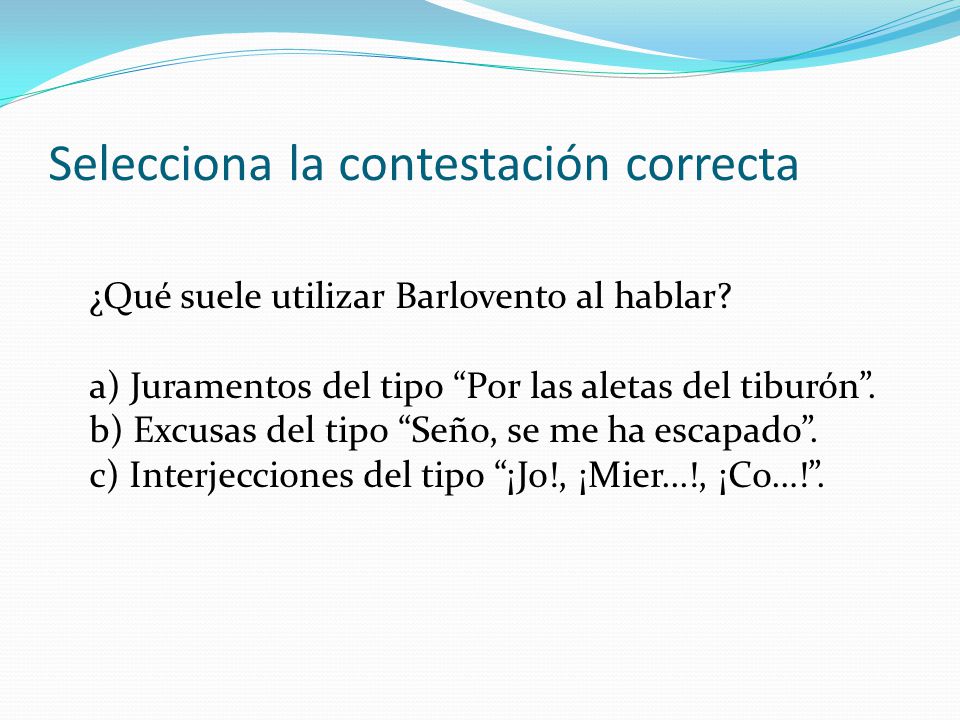 Selecciona la contestación correcta

¿Qué suele utilizar Barlovento al hablar?

a) Juramentos del tipo “Por las aletas del tiburón”.
b) Excusas del tipo “Seño, se me ha escapado”.
c) Interjecciones del tipo “¡Jo!, ¡Mier…!, ¡Co…!”.